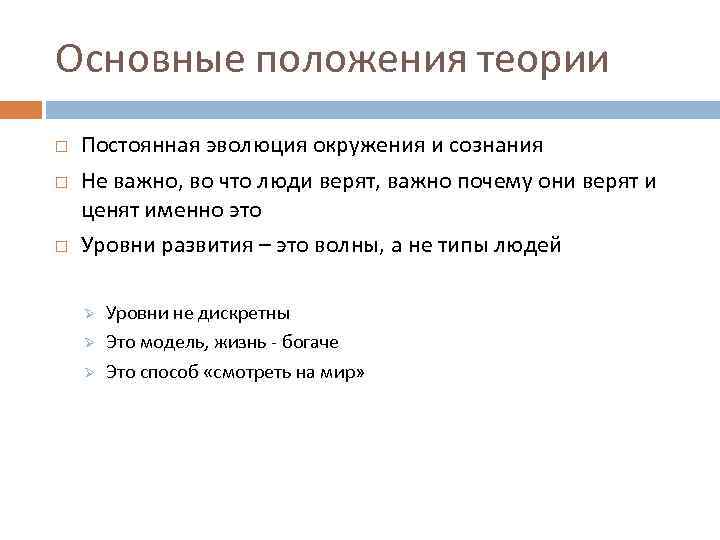 Основные положения теории

□ Постоянная эволюция окружения и сознания
□ Не важно, во что люди верят, важно почему они верят и ценят именно это
□ Уровни развития – это волны, а не типы людей

➢ Уровни не дискретны
➢ Это модель, жизнь - богаче
➢ Это способ «смотреть на мир»